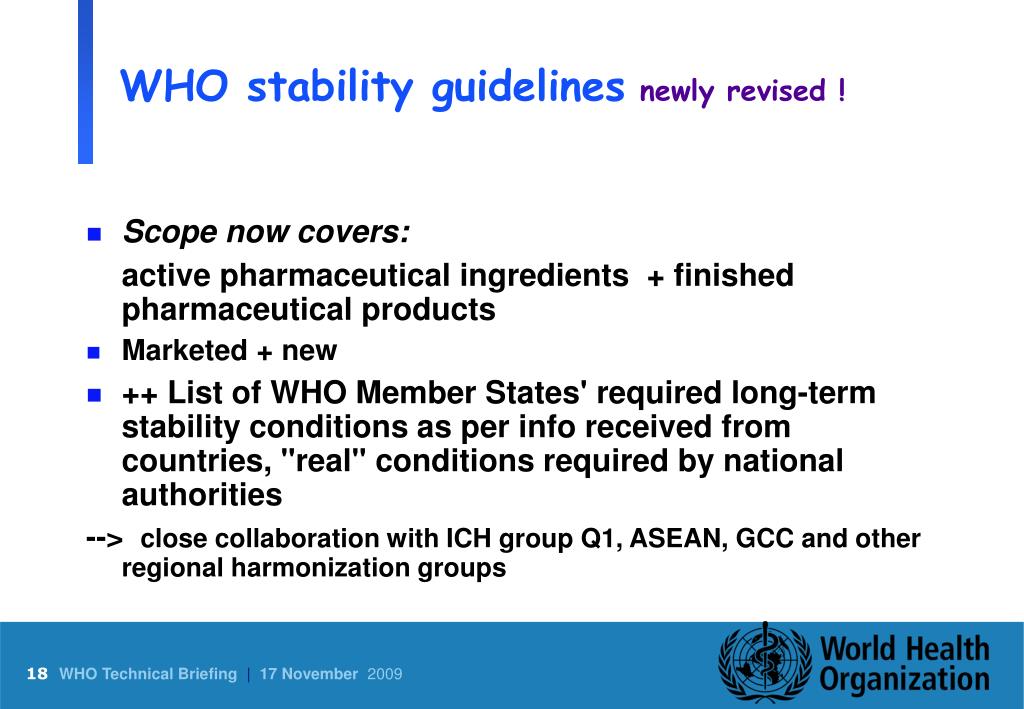 WHO stability guidelines newly revised !

Scope now covers:

active pharmaceutical ingredients + finished pharmaceutical products

Marketed + new

++ List of WHO Member States' required long-term stability conditions as per info received from countries, "real" conditions required by national authorities

--> close collaboration with ICH group Q1, ASEAN, GCC and other regional harmonization groups

18 WHO Technical Briefing | 17 November 2009

World Health Organization